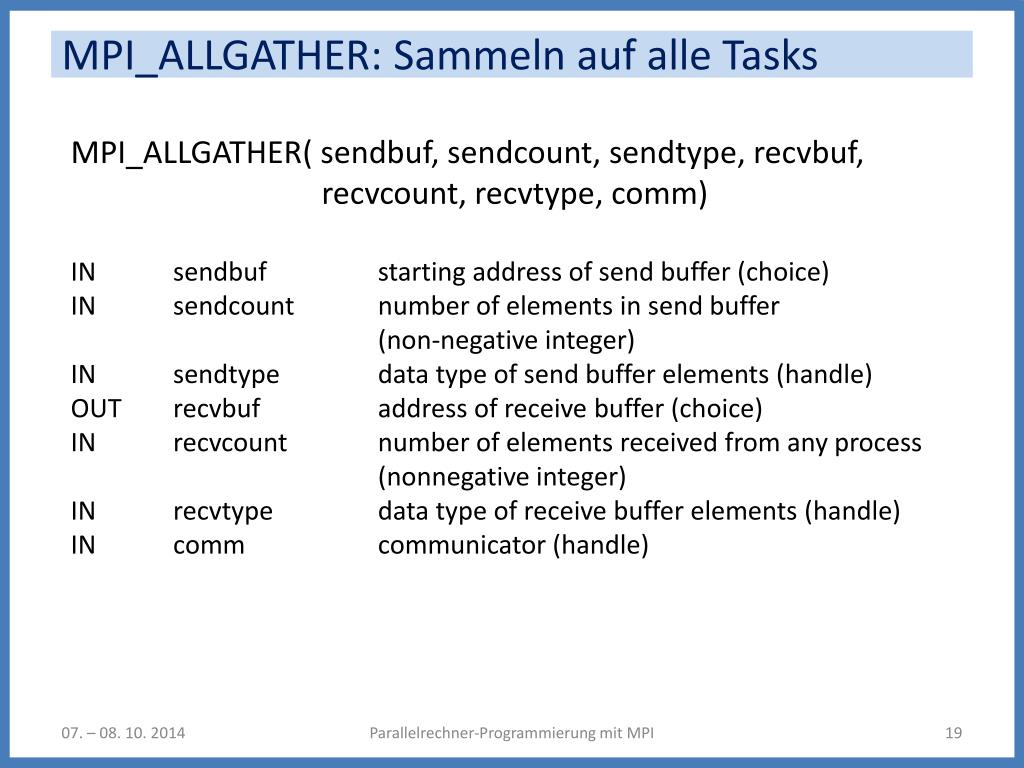 MPI_ALLGATHER: Sammeln auf alle Tasks

MPI_ALLGATHER( sendbuf, sendcount, sendtype, recvbuf, recvcount, recvtype, comm)

| | | |
|---|---|---|
| IN | sendbuf | starting address of send buffer (choice) |
| IN | sendcount | number of elements in send buffer (non-negative integer) |
| IN | sendtype | data type of send buffer elements (handle) |
| OUT | recvbuf | address of receive buffer (choice) |
| IN | recvcount | number of elements received from any process (nonnegative integer) |
| IN | recvtype | data type of receive buffer elements (handle) |
| IN | comm | communicator (handle) |

07. – 08. 10. 2014 Parallelrechner-Programmierung mit MPI 19